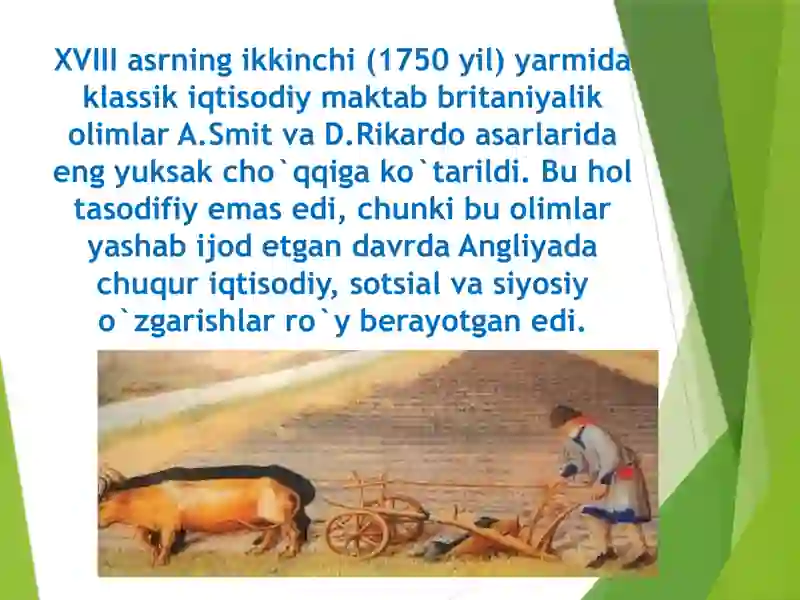 XVIII asrning ikkinchi (1750 yil) yarmida klassik iqtisodiy maktab britaniyalik olimlar A.Smit va D.Rikardo asarlarida eng yuksak cho`qqiga ko`tarildi. Bu hol tasodifiy emas edi, chunki bu olimlar yashab ijod etgan davrda Angliyada chuqur iqtisodiy, sotsial va siyosiy o`zgarishlar ro`y berayotgan edi.